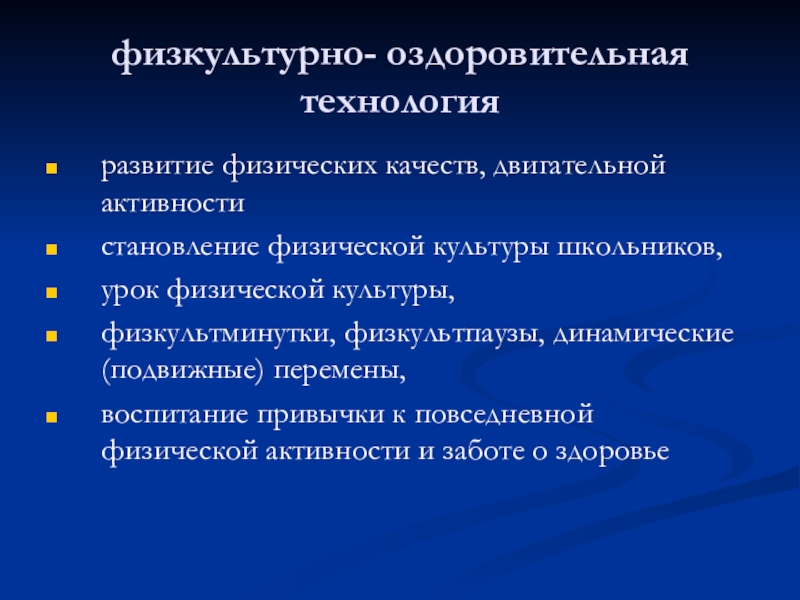 физкультурно- оздоровительная технология

- развитие физических качеств, двигательной активности
- становление физической культуры школьников,
- урок физической культуры,
- физкультминутки, физкультпаузы, динамические (подвижные) перемены,
- воспитание привычки к повседневной физической активности и заботе о здоровье